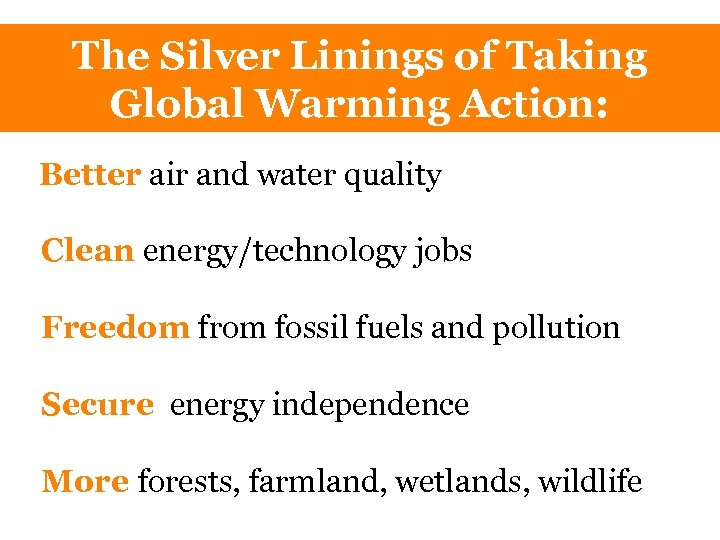 The Silver Linings of Taking Global Warming Action:

Better air and water quality

Clean energy/technology jobs

Freedom from fossil fuels and pollution

Secure energy independence

More forests, farmland, wetlands, wildlife